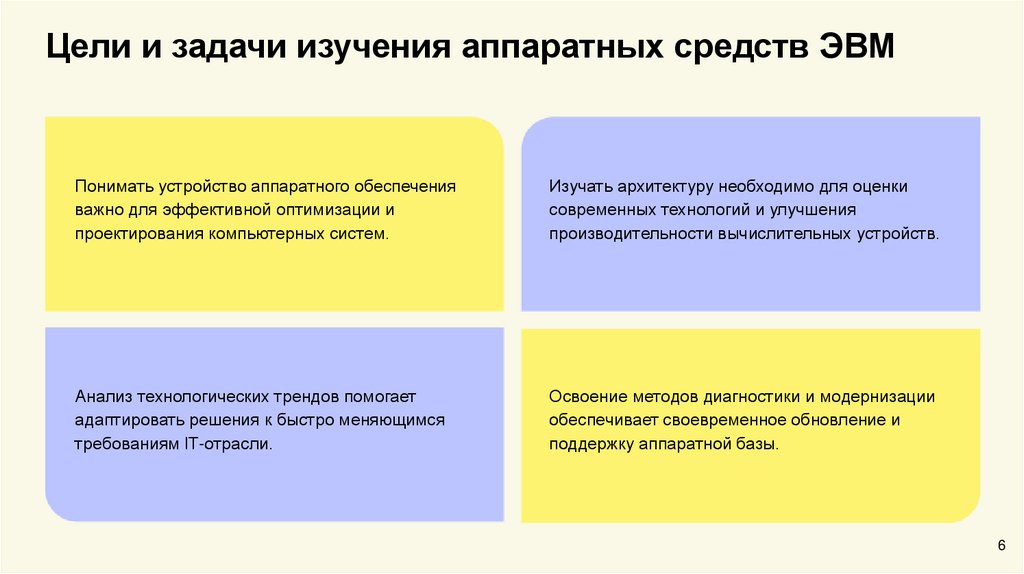 Цели и задачи изучения аппаратных средств ЭВМ

Понимать устройство аппаратного обеспечения важно для эффективной оптимизации и проектирования компьютерных систем.

Изучать архитектуру необходимо для оценки современных технологий и улучшения производительности вычислительных устройств.

Анализ технологических трендов помогает адаптировать решения к быстро меняющимся требованиям IT-отрасли.

Освоение методов диагностики и модернизации обеспечивает своевременное обновление и поддержку аппаратной базы.

6